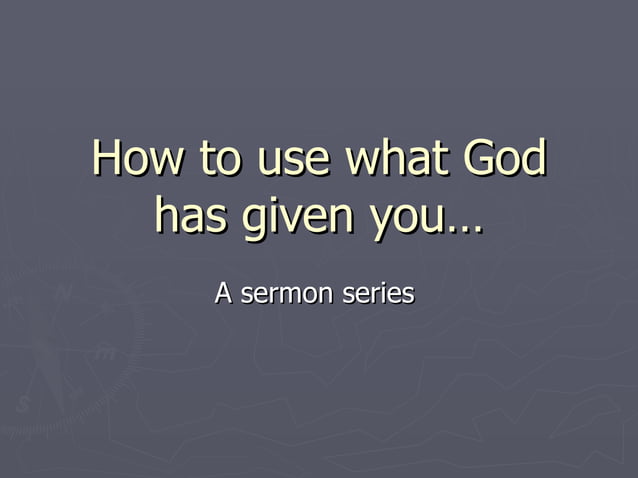 How to use what God has given you…

A sermon series